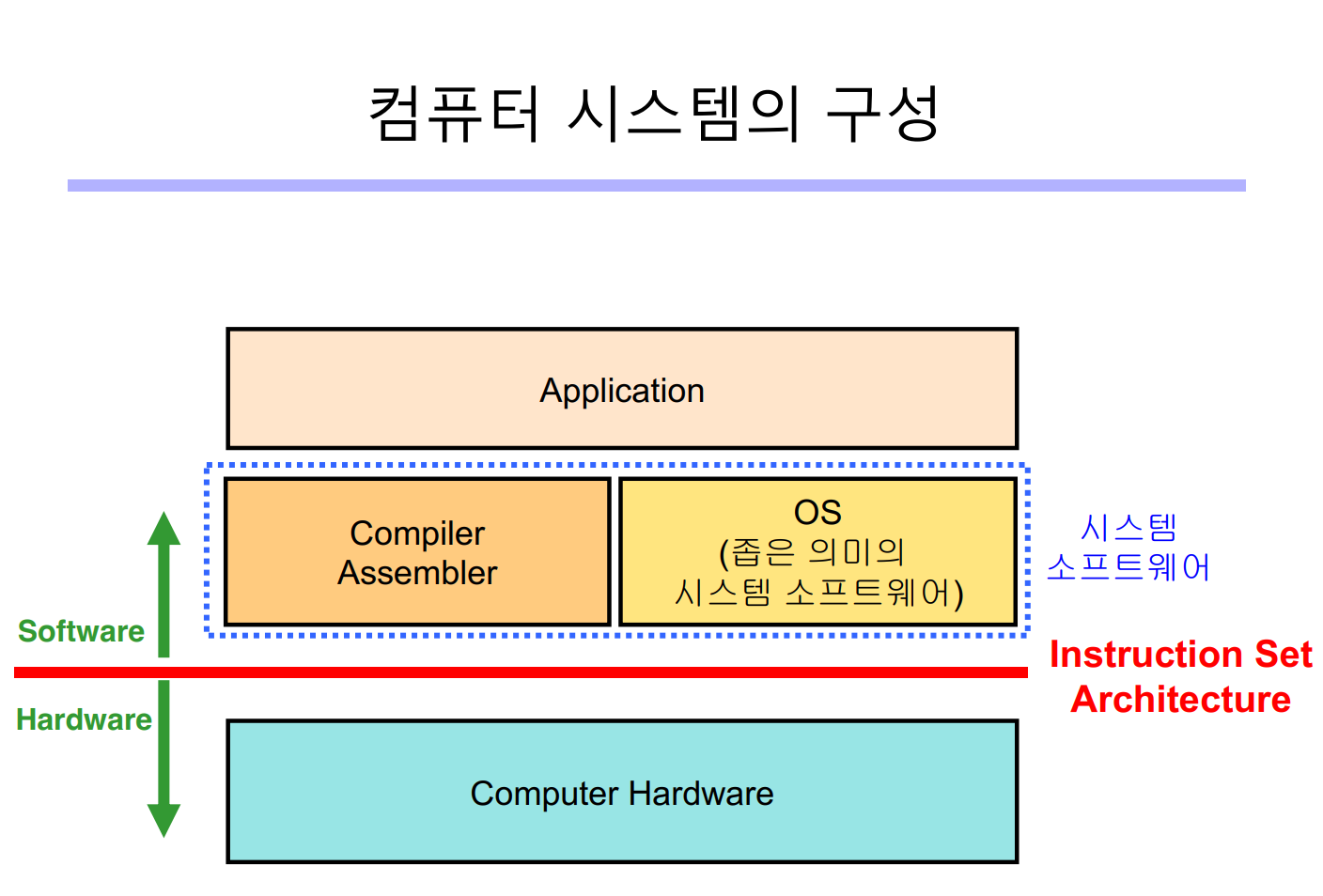 컴퓨터 시스템의 구성

Application

Compiler
Assembler

OS
(좁은 의미의
시스템 소프트웨어)

시스템
소프트웨어

Software

Instruction Set
Architecture

Hardware

Computer Hardware